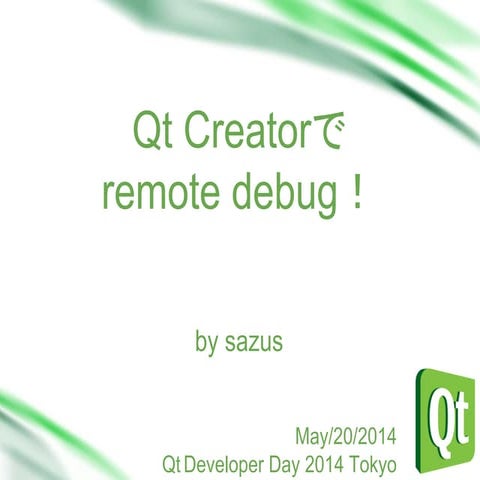 Qt Creatorで
remote debug！

by sazus

May/20/2014
Qt Developer Day 2014 Tokyo

Qt